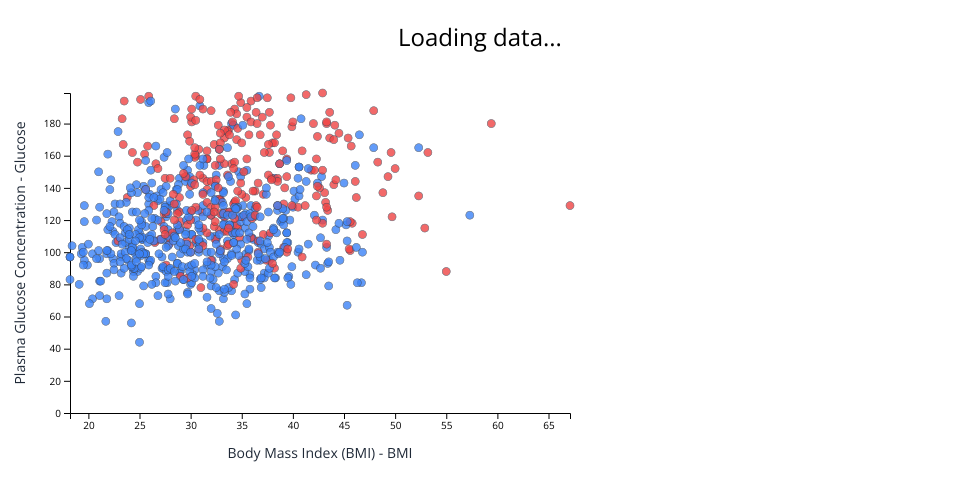 Loading data...

Plasma Glucose Concentration - Glucose

180
160
140
120
100
80
60
40
20
0

20 25 30 35 40 45 50 55 60 65

Body Mass Index (BMI) - BMI